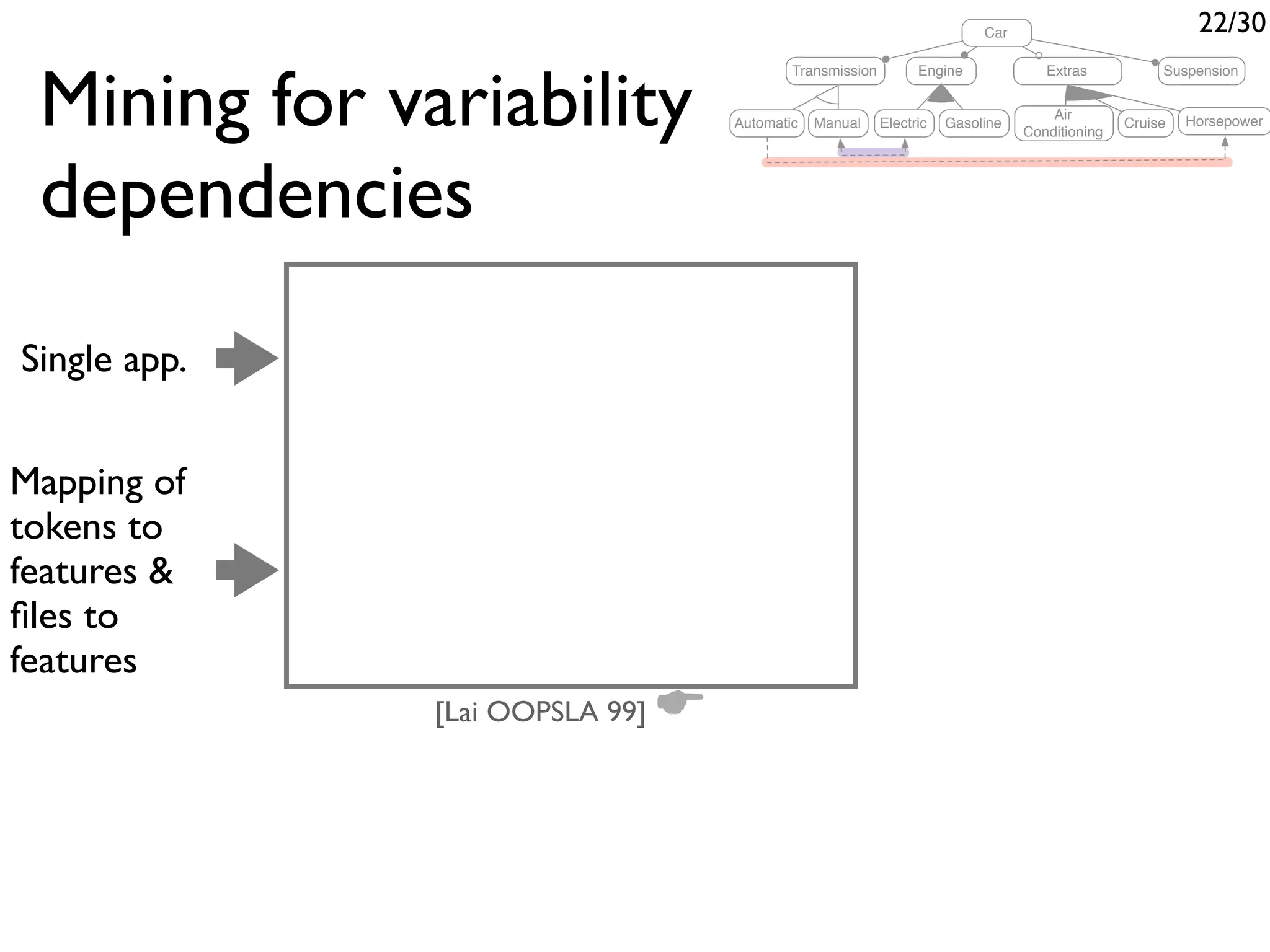 22/30

Mining for variability dependencies

Car
Transmission
Engine
Extras
Suspension
Automatic
Manual
Electric
Gasoline
Air Conditioning
Cruise
Horsepower

Single app.

Mapping of tokens to features & files to features

[Lai OOPSLA 99]